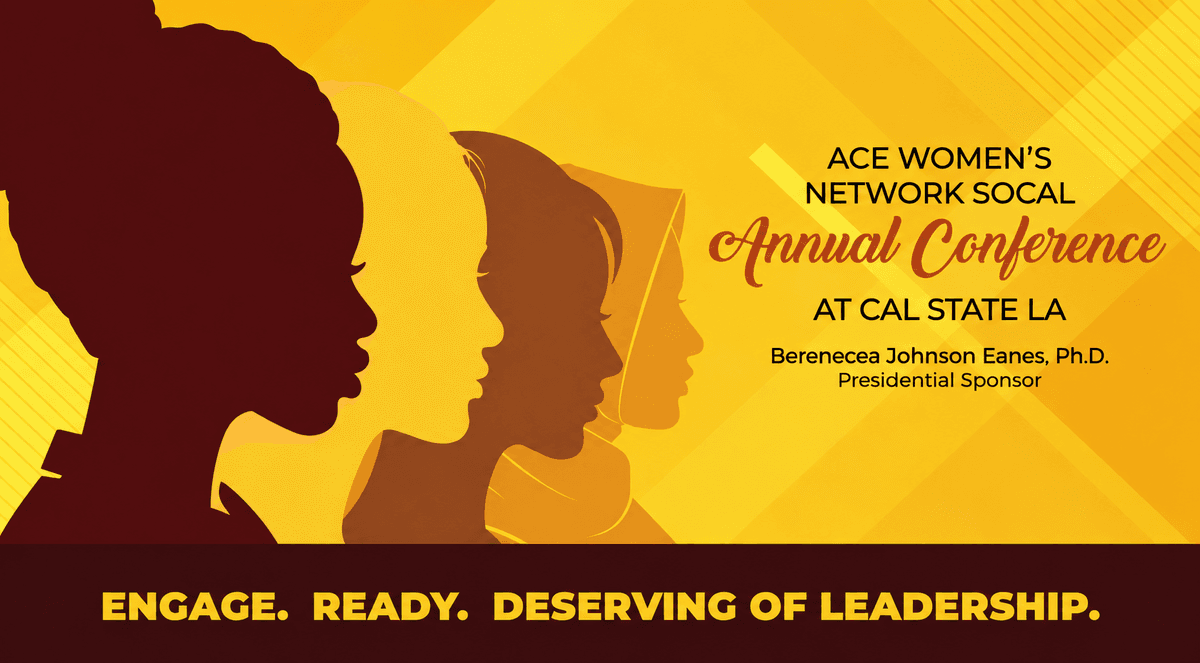 ACE WOMEN'S NETWORK SOCAL
Annual Conference
AT CAL STATE LA

Berenecea Johnson Eanes, Ph.D.
Presidential Sponsor

ENGAGE. READY. DESERVING OF LEADERSHIP.